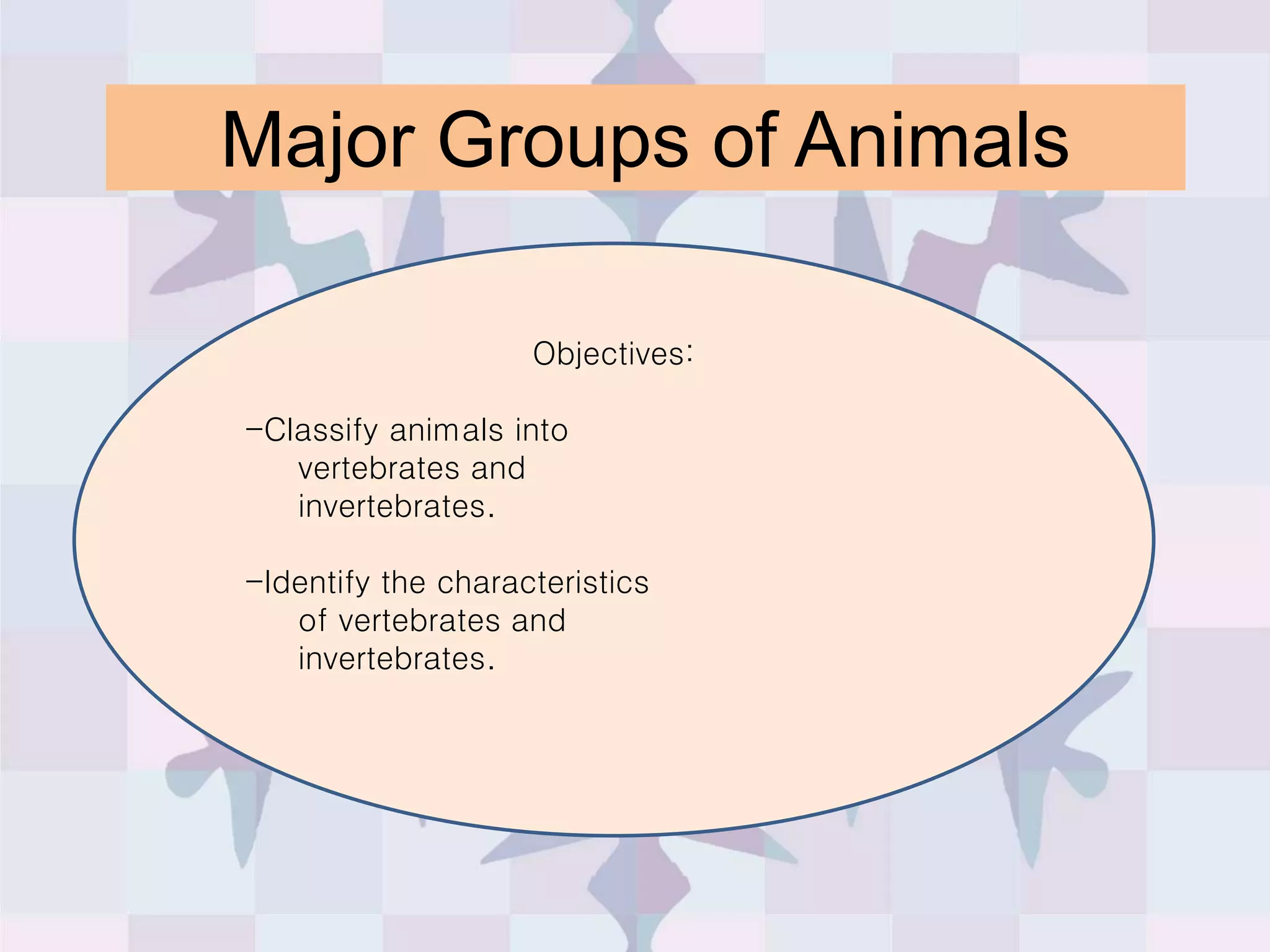 Major Groups of Animals

Objectives:

–Classify animals into vertebrates and invertebrates.

–Identify the characteristics of vertebrates and invertebrates.